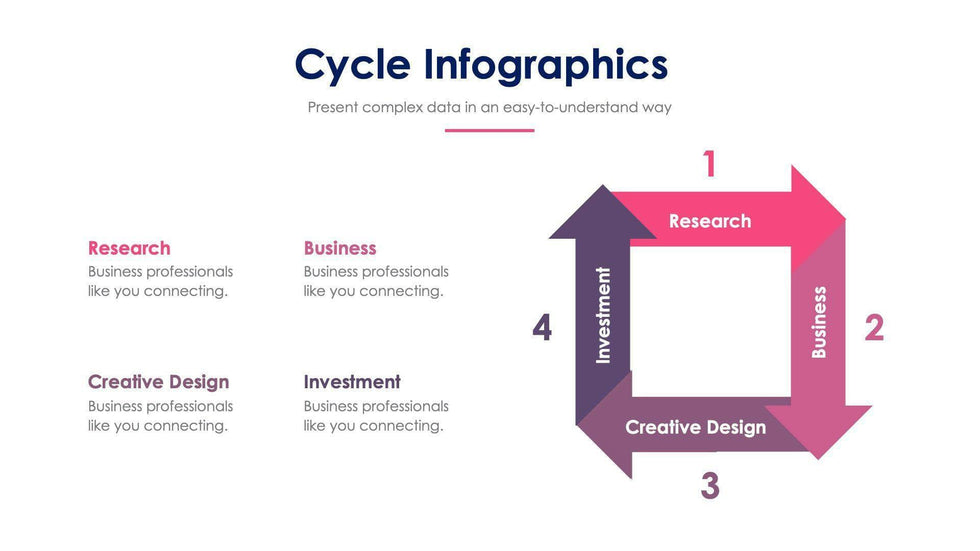 Cycle Infographics

Present complex data in an easy-to-understand way

Research
Business professionals like you connecting.

Business
Business professionals like you connecting.

Creative Design
Business professionals like you connecting.

Investment
Business professionals like you connecting.

1

Research

2

Business

3

Creative Design

4

Investment